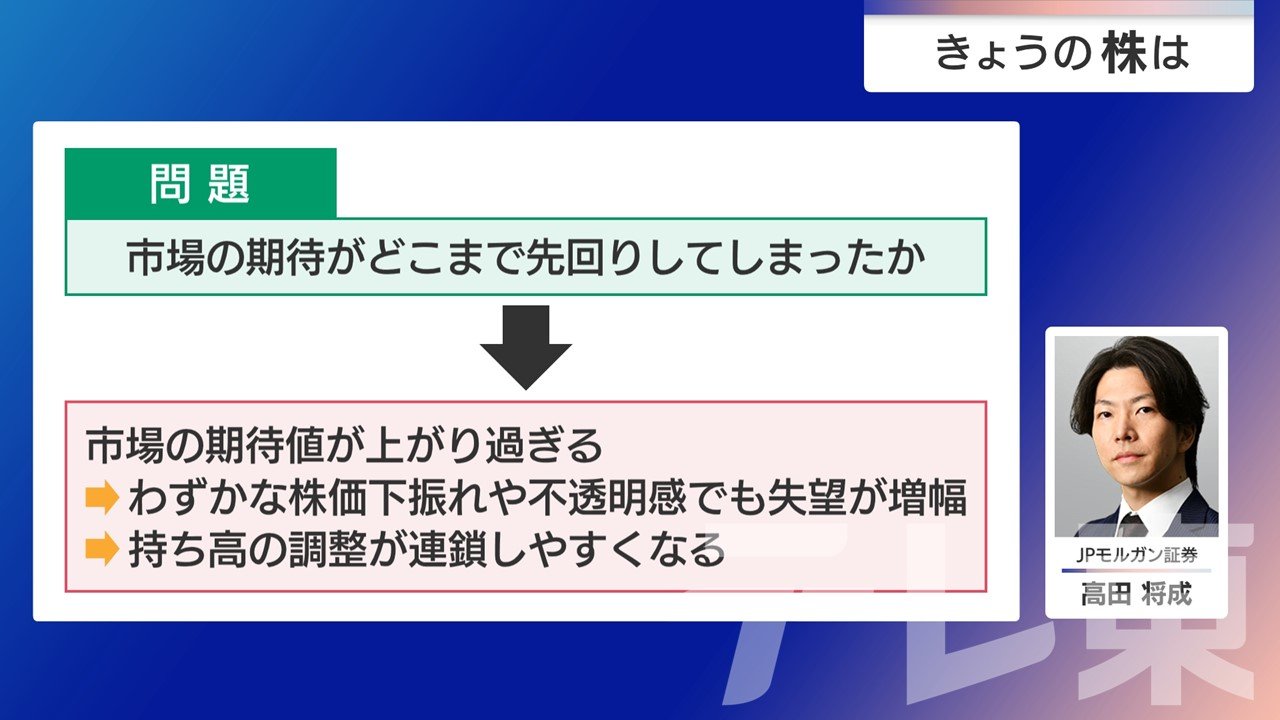 きょうの株は

問題

市場の期待がどこまで先回りしてしまったか

市場の期待値が上がり過ぎる
➡ わずかな株価下振れや不透明感でも失望が増幅
➡ 持ち高の調整が連鎖しやすくなる

JPモルガン証券
高田 将成

テレ東